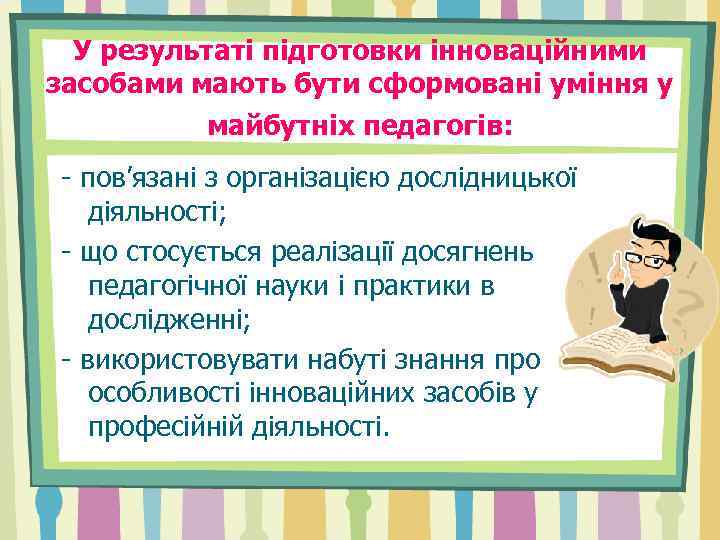 У результаті підготовки інноваційними засобами мають бути сформовані уміння у майбутніх педагогів:

- пов’язані з організацією дослідницької діяльності;
- що стосується реалізації досягнень педагогічної науки і практики в дослідженні;
- використовувати набуті знання про особливості інноваційних засобів у професійній діяльності.